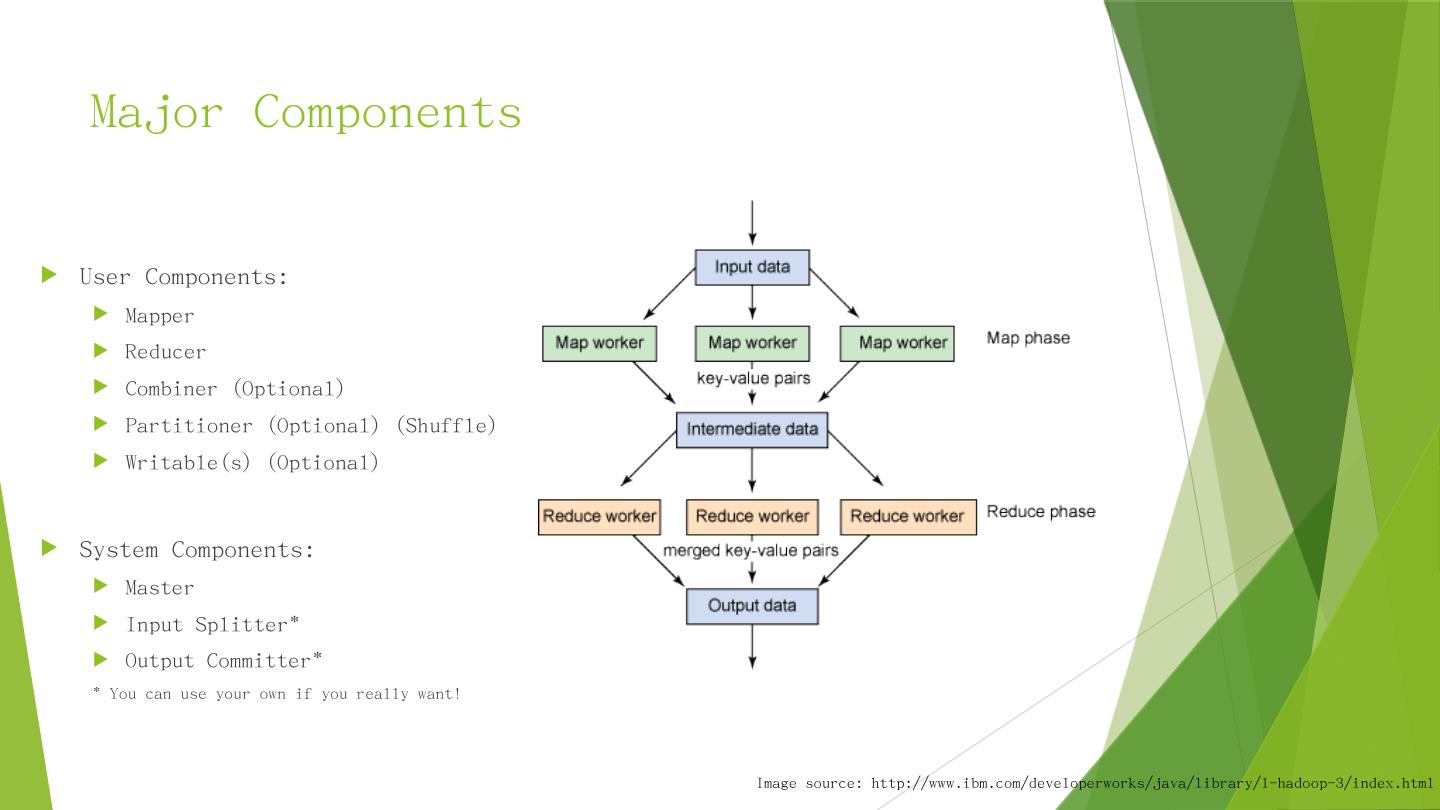 Major Components

User Components:

Mapper

Reducer

Combiner (Optional)

Partitioner (Optional) (Shuffle)

Writable(s) (Optional)

System Components:

Master

Input Splitter*

Output Committer*

* You can use your own if you really want!

Input data

Map worker

Map worker

Map worker

Map phase

key-value pairs

Intermediate data

Reduce worker

Reduce worker

Reduce worker

Reduce phase

merged key-value pairs

Output data

Image source: http://www.ibm.com/developerworks/java/library/l-hadoop-3/index.html